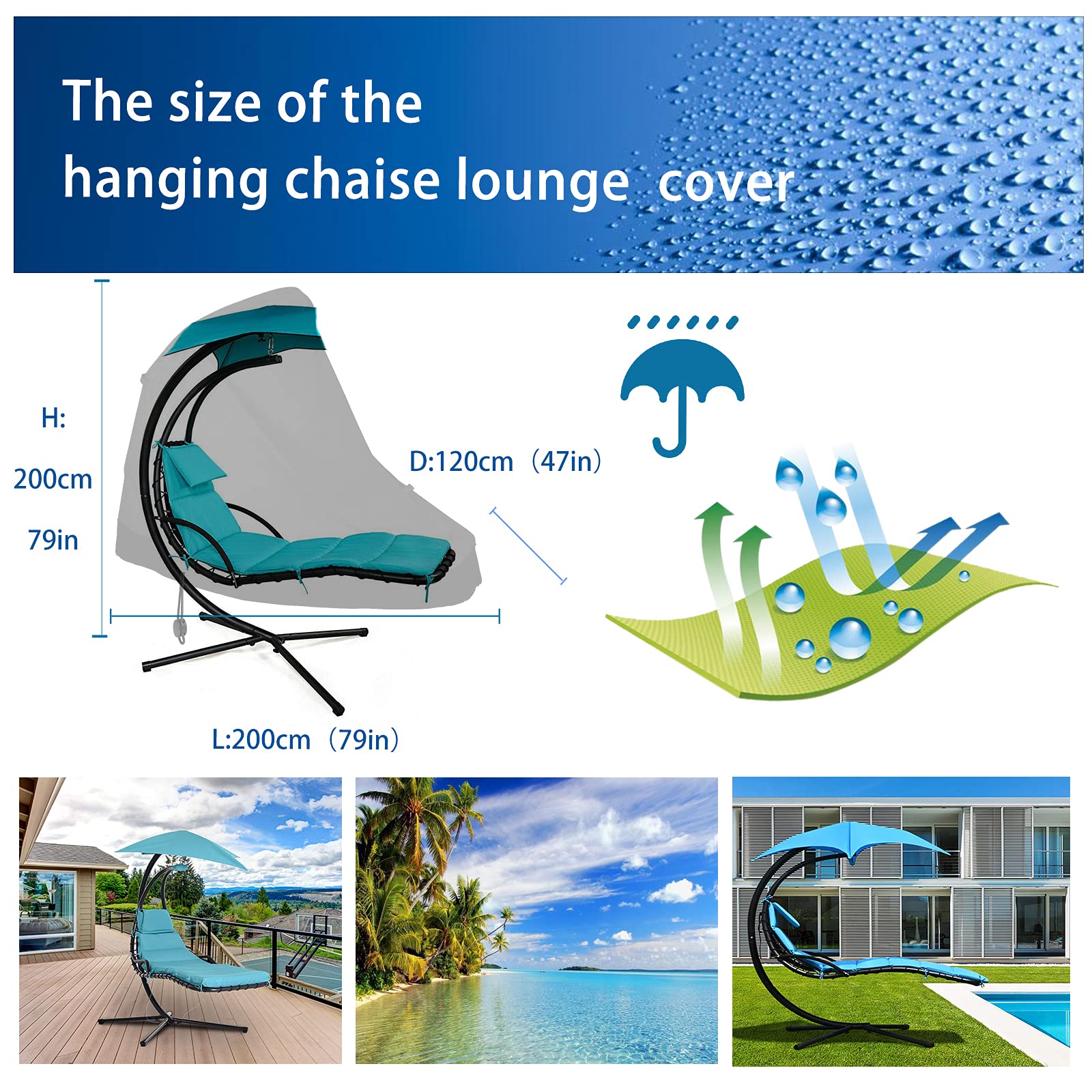 The size of the
hanging chaise lounge  cover

H:
200cm
79in

D:120cm（47in）

L:200cm（79in）